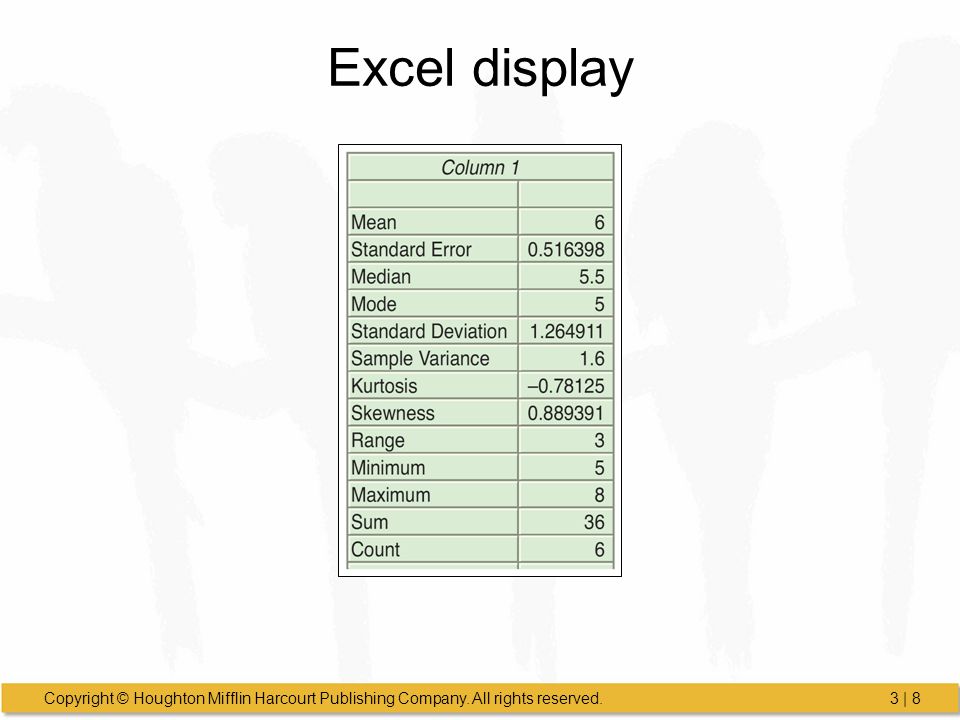 Excel display

| Column 1 | |
|---|---|
| | |
| Mean | 6 |
| Standard Error | 0.516398 |
| Median | 5.5 |
| Mode | 5 |
| Standard Deviation | 1.264911 |
| Sample Variance | 1.6 |
| Kurtosis | –0.78125 |
| Skewness | 0.889391 |
| Range | 3 |
| Minimum | 5 |
| Maximum | 8 |
| Sum | 36 |
| Count | 6 |

Copyright © Houghton Mifflin Harcourt Publishing Company. All rights reserved.

3 | 8